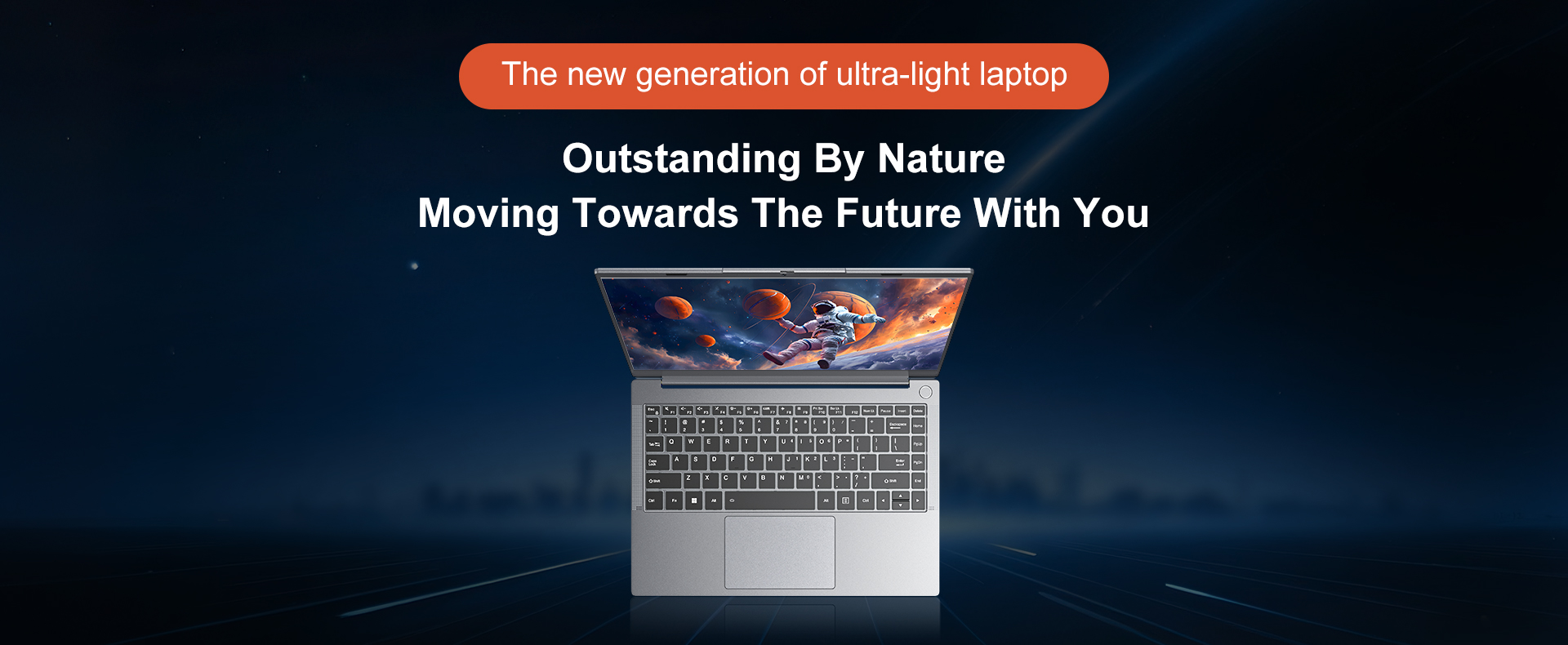 The new generation of ultra-light laptop

Outstanding By Nature
Moving Towards The Future With You